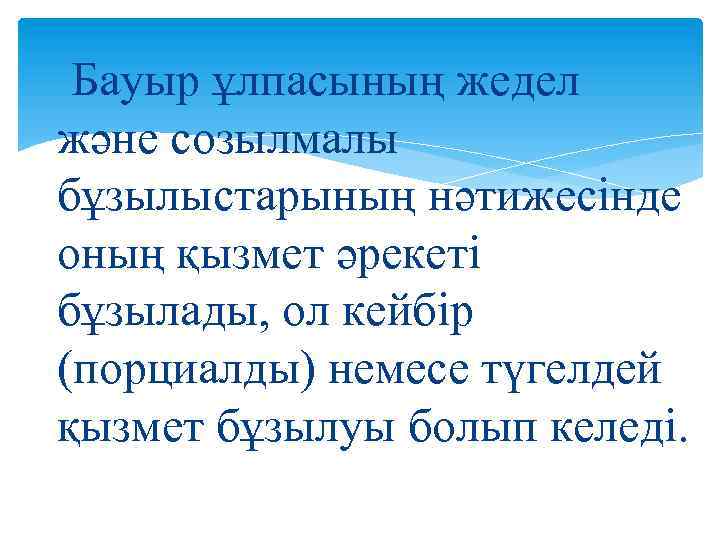 Бауыр ұлпасының жедел және созылмалы бұзылыстарының нәтижесінде оның қызмет әрекеті бұзылады, ол кейбір (порциалды) немесе түгелдей қызмет бұзылуы болып келеді.